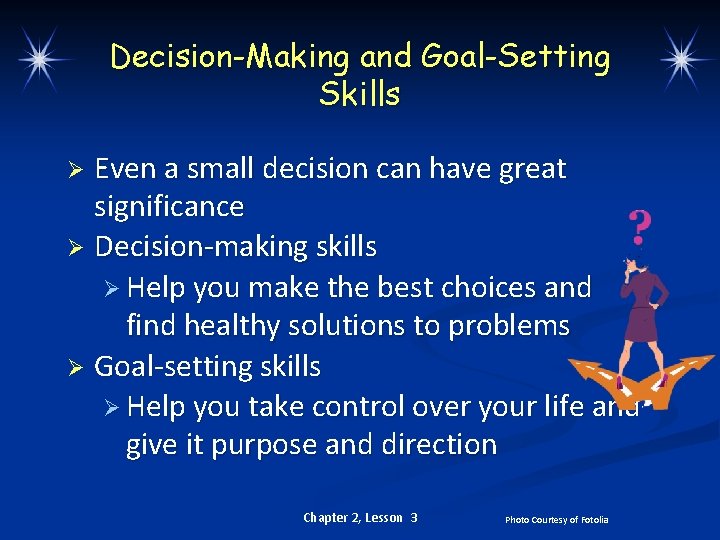 Decision-Making and Goal-Setting Skills

➢ Even a small decision can have great significance
➢ Decision-making skills
➢ Help you make the best choices and find healthy solutions to problems
➢ Goal-setting skills
➢ Help you take control over your life and give it purpose and direction

?

Chapter 2, Lesson 3

Photo Courtesy of Fotolia